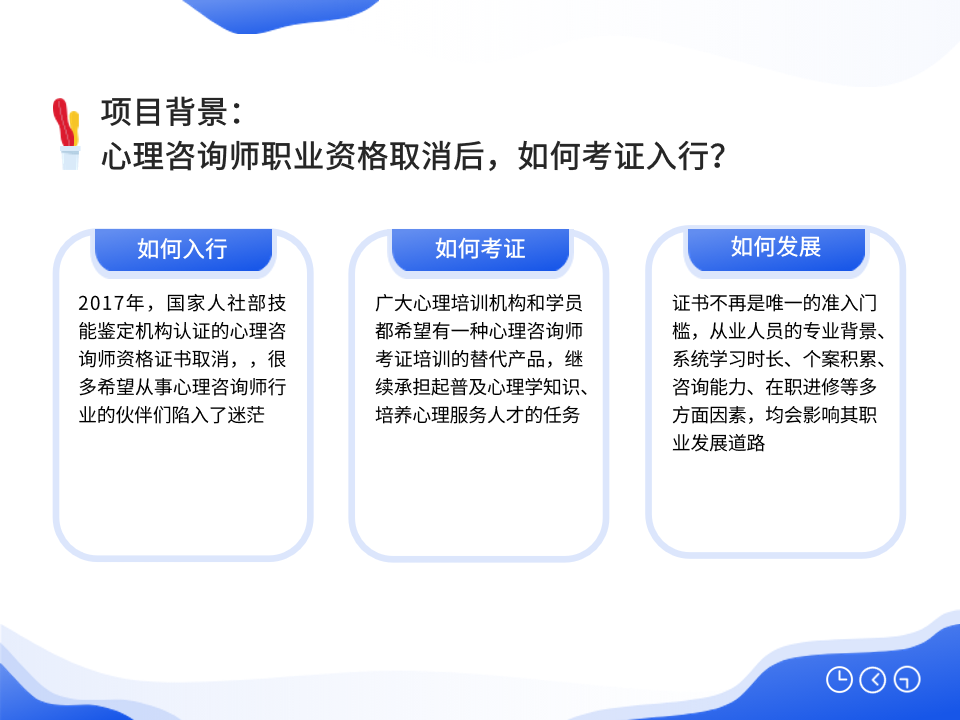 项目背景：
心理咨询师职业资格取消后，如何考证入行？

如何入行

2017年，国家人社部技能鉴定机构认证的心理咨询师资格证书取消，，很多希望从事心理咨询师行业的伙伴们陷入了迷茫

如何考证

广大心理培训机构和学员都希望有一种心理咨询师考证培训的替代产品，继续承担起普及心理学知识、培养心理服务人才的任务

如何发展

证书不再是唯一的准入门槛，从业人员的专业背景、系统学习时长、个案积累、咨询能力、在职进修等多方面因素，均会影响其职业发展道路